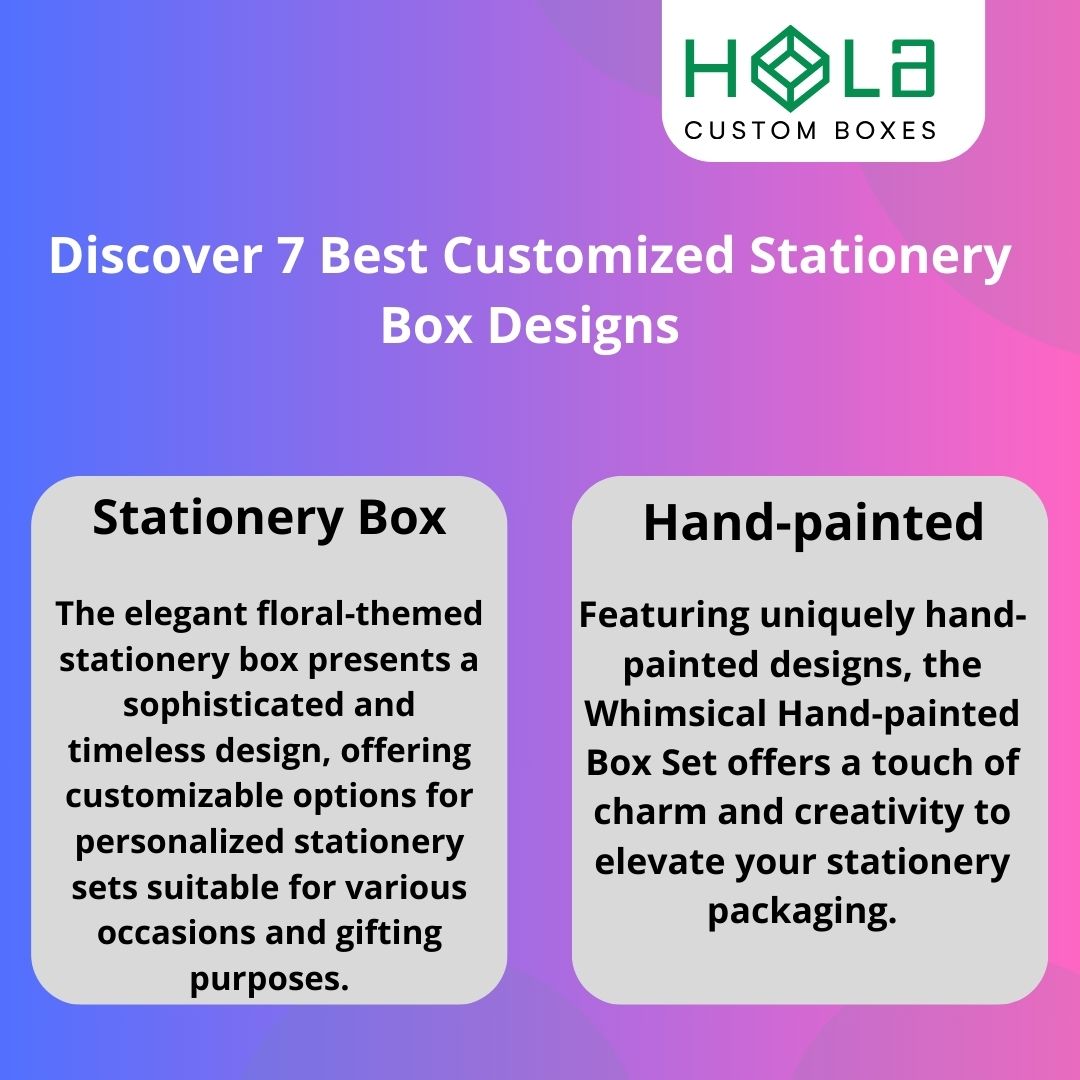 HOLA
CUSTOM BOXES

Discover 7 Best Customized Stationery Box Designs

Stationery Box

The elegant floral-themed stationery box presents a sophisticated and timeless design, offering customizable options for personalized stationery sets suitable for various occasions and gifting purposes.

Hand-painted

Featuring uniquely hand-painted designs, the Whimsical Hand-painted Box Set offers a touch of charm and creativity to elevate your stationery packaging.